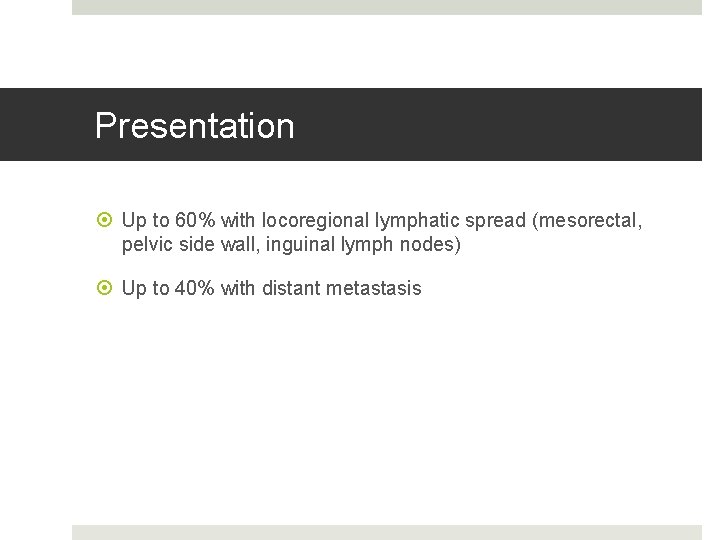 Presentation

Up to 60% with locoregional lymphatic spread (mesorectal, pelvic side wall, inguinal lymph nodes)

Up to 40% with distant metastasis